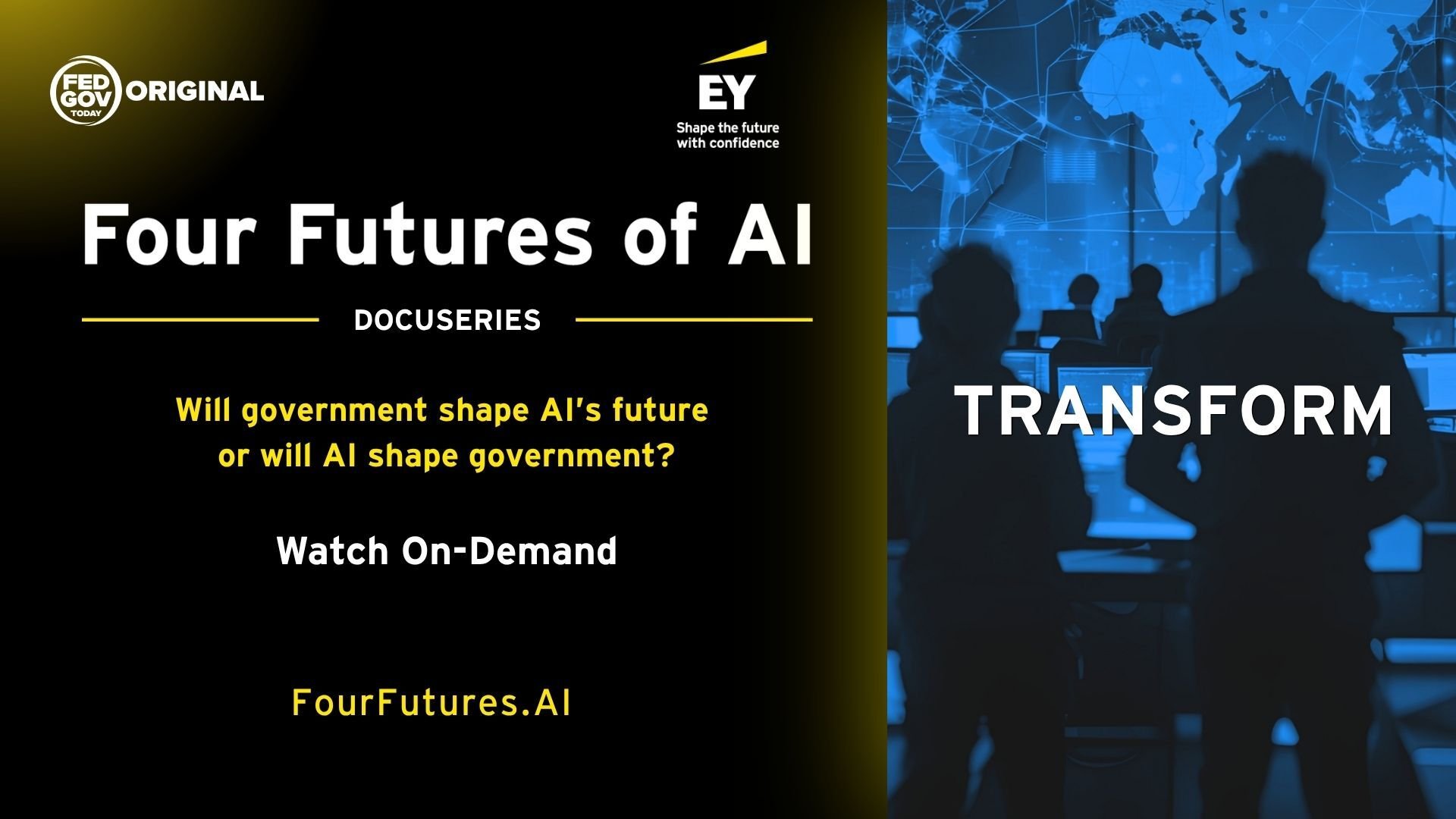 FED GOV TODAY ORIGINAL

EY
Shape the future with confidence

Four Futures of AI

DOCUSERIES

Will government shape AI's future or will AI shape government?

Watch On-Demand

FourFutures.AI

TRANSFORM